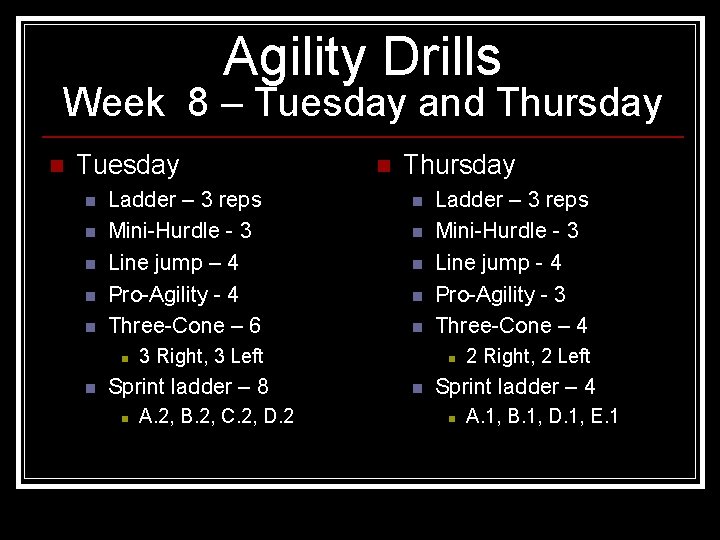 Agility Drills
Week 8 – Tuesday and Thursday

Tuesday
Ladder – 3 reps
Mini-Hurdle - 3
Line jump – 4
Pro-Agility - 4
Three-Cone – 6
3 Right, 3 Left
Sprint ladder – 8
A.2, B.2, C.2, D.2

Thursday
Ladder – 3 reps
Mini-Hurdle - 3
Line jump - 4
Pro-Agility - 3
Three-Cone – 4
2 Right, 2 Left
Sprint ladder – 4
A.1, B.1, D.1, E.1